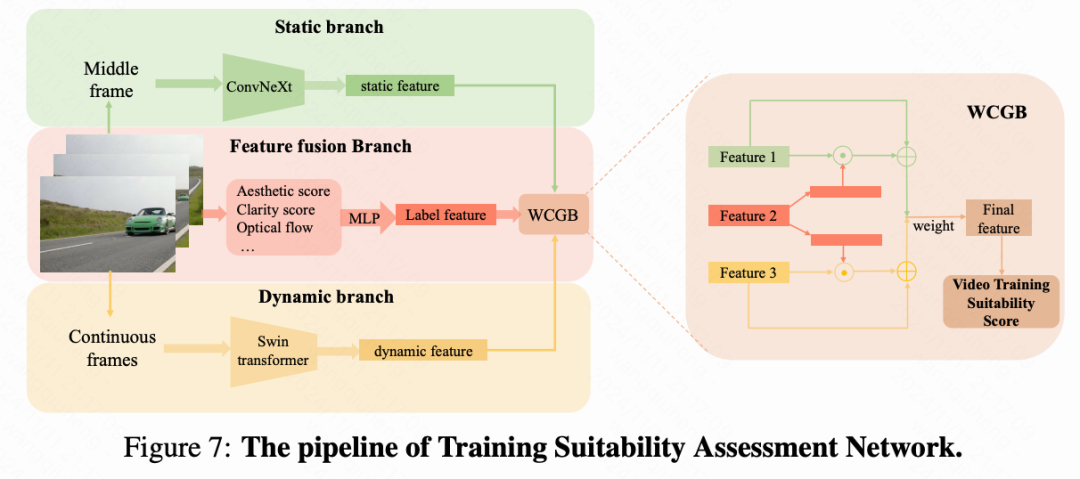 Static branch

Middle frame

ConvNeXt

static feature

Feature fusion Branch

Aesthetic score
Clarity score
Optical flow
…

MLP

Label feature

WCGB

Dynamic branch

Continuous frames

Swin transformer

dynamic feature

WCGB

Feature 1

Feature 2

Feature 3

weight

Final feature

Video Training Suitability Score

Figure 7: **The pipeline of Training Suitability Assessment Network.**